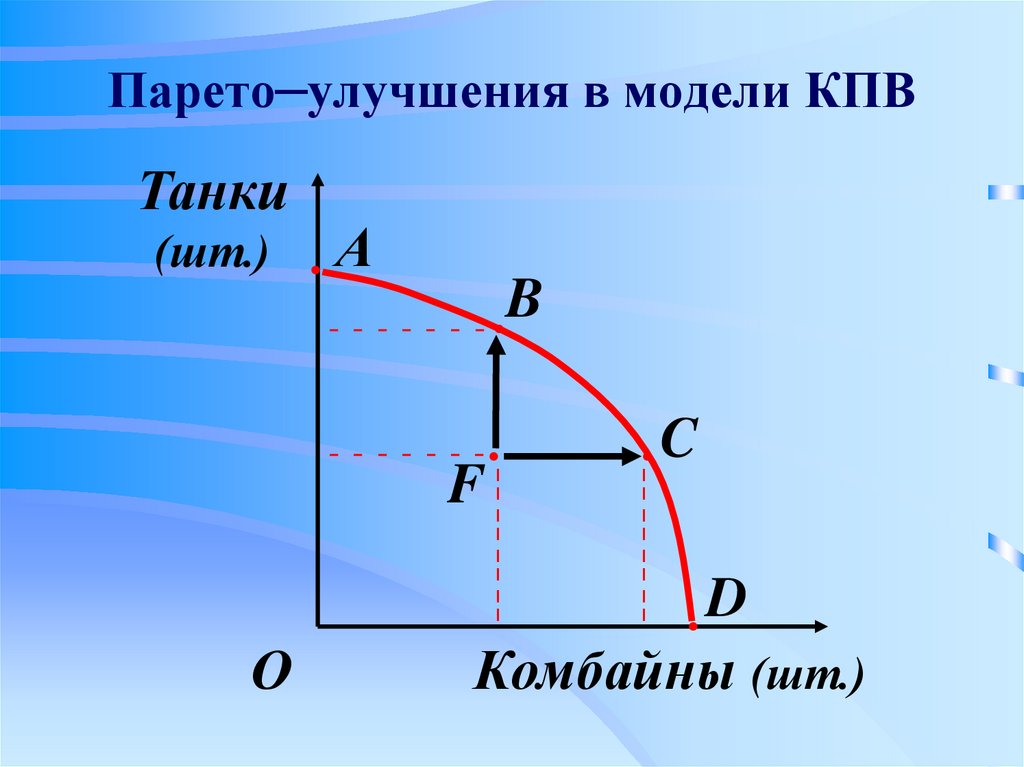 Парето–улучшения в модели КПВ

Танки (шт.)

A

B

C

F

D

O

Комбайны (шт.)